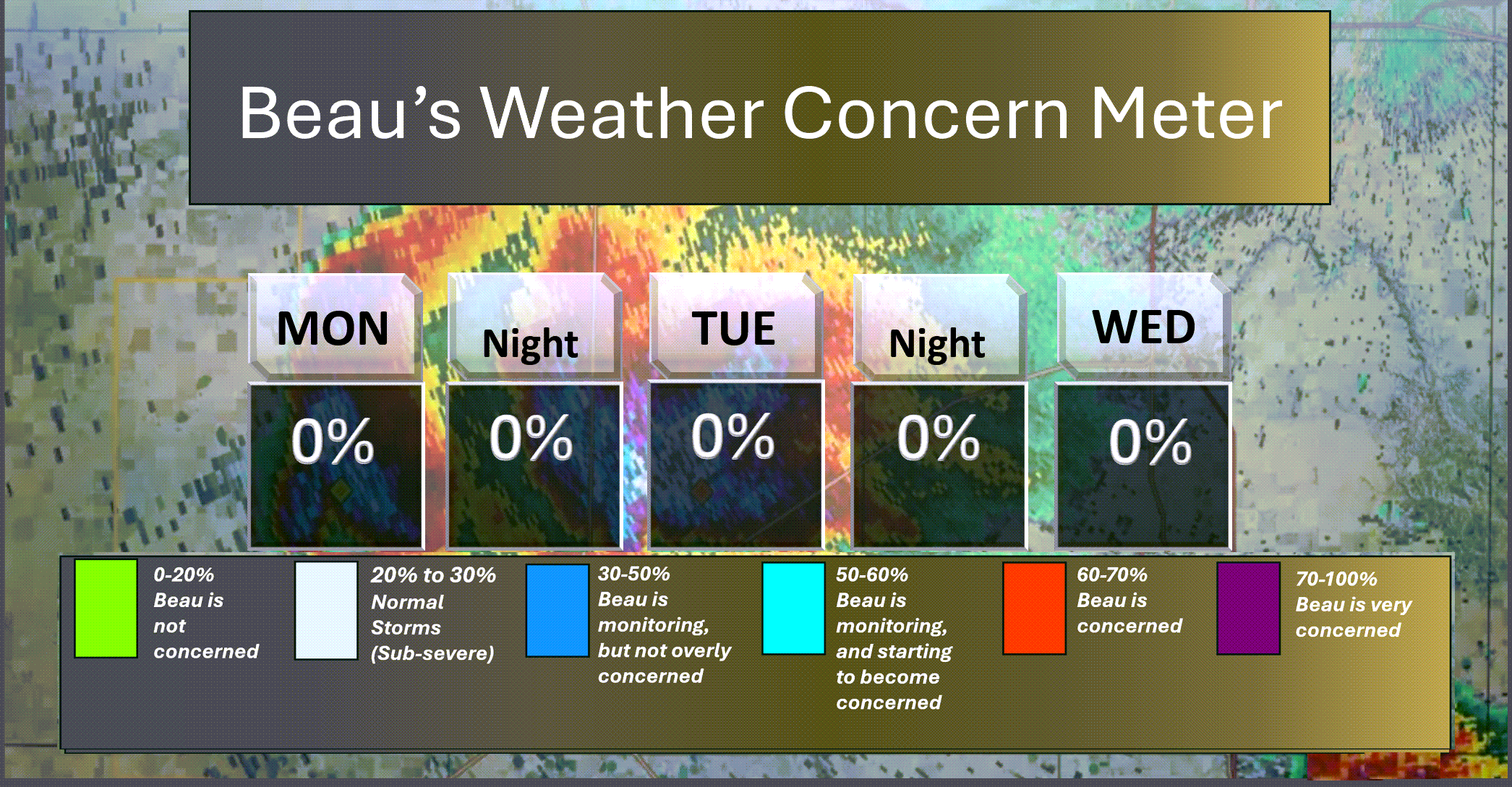 Beau's Weather Concern Meter

| MON | Night | TUE | Night | WED |
|---|---|---|---|---|
| 0% | 0% | 0% | 0% | 0% |

0-20% Beau is not concerned

20% to 30% Normal Storms (Sub-severe)

30-50% Beau is monitoring, but not overly concerned

50-60% Beau is monitoring, and starting to become concerned

60-70% Beau is concerned

70-100% Beau is very concerned